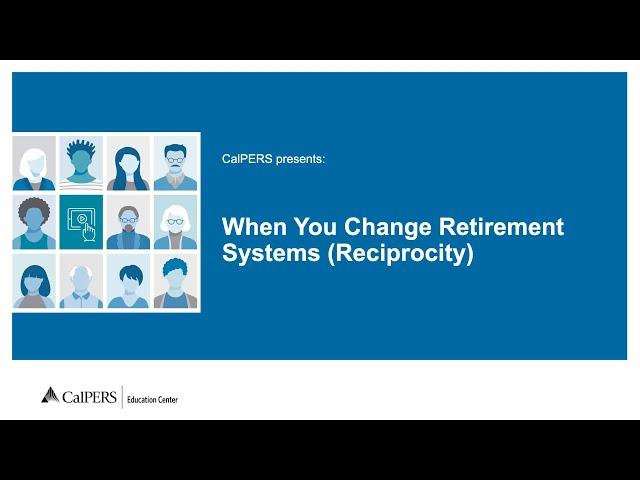 CalPERS presents:

When You Change Retirement Systems (Reciprocity)

CalPERS | Education Center